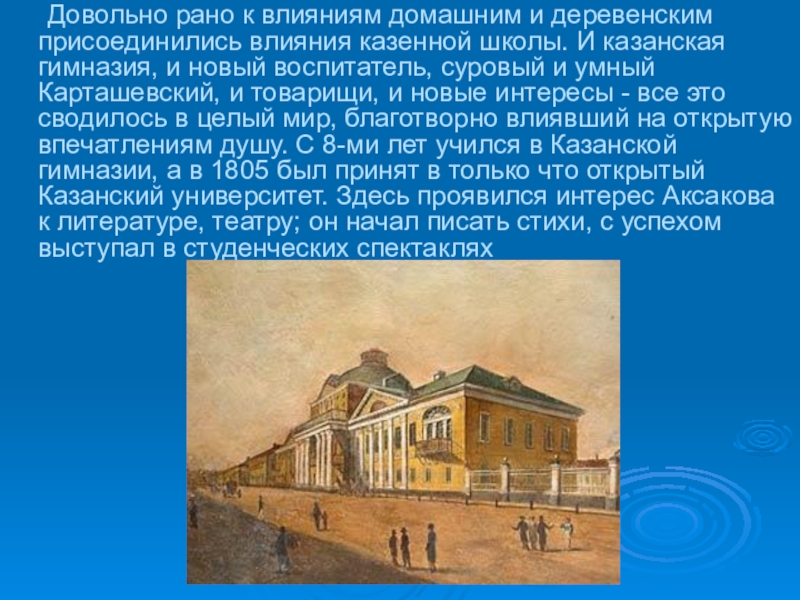 Довольно рано к влияниям домашним и деревенским присоединились влияния казенной школы. И казанская гимназия, и новый воспитатель, суровый и умный Карташевский, и товарищи, и новые интересы - все это сводилось в целый мир, благотворно влиявший на открытую впечатлениям душу. С 8-ми лет учился в Казанской гимназии, а в 1805 был принят в только что открытый Казанский университет. Здесь проявился интерес Аксакова к литературе, театру; он начал писать стихи, с успехом выступал в студенческих спектаклях